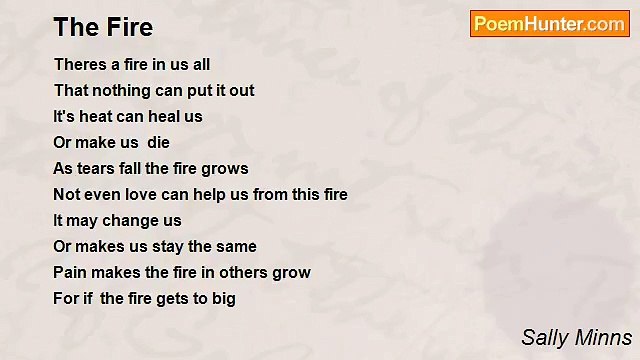 The Fire

PoemHunter.com

Theres a fire in us all
That nothing can put it out
It's heat can heal us
Or make us die
As tears fall the fire grows
Not even love can help us from this fire
It may change us
Or makes us stay the same
Pain makes the fire in others grow
For if the fire gets to big

Sally Minns